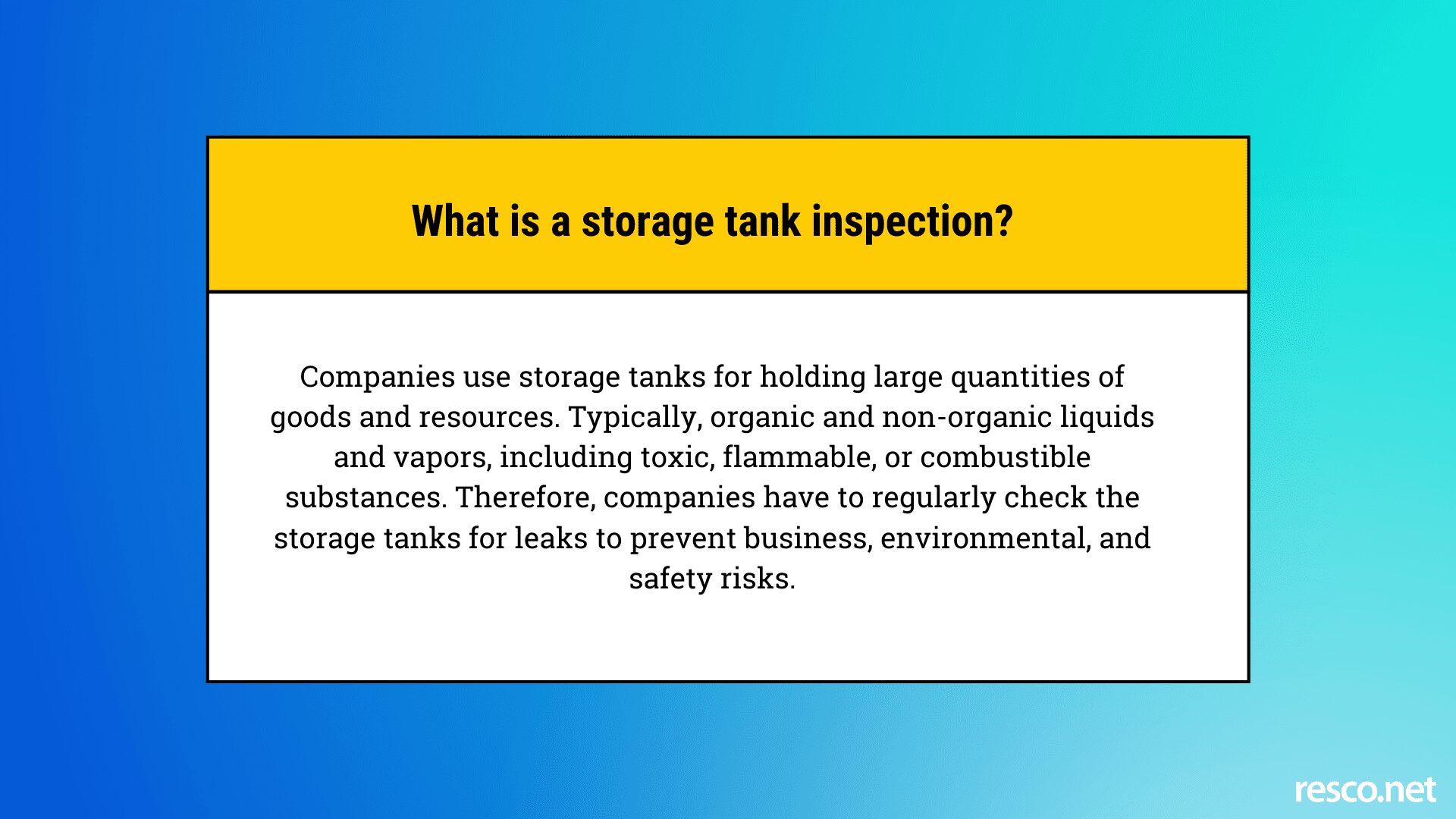 What is a storage tank inspection?

Companies use storage tanks for holding large quantities of goods and resources. Typically, organic and non-organic liquids and vapors, including toxic, flammable, or combustible substances. Therefore, companies have to regularly check the storage tanks for leaks to prevent business, environmental, and safety risks.

resco.net